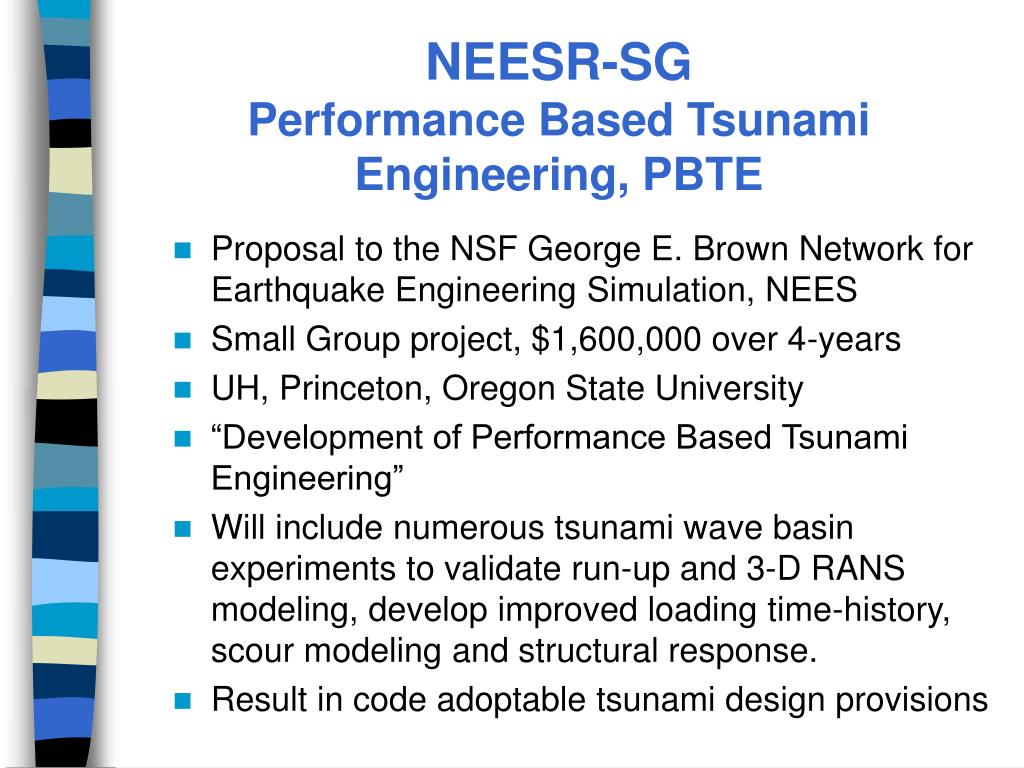 NEESR-SG
Performance Based Tsunami Engineering, PBTE

- Proposal to the NSF George E. Brown Network for Earthquake Engineering Simulation, NEES
- Small Group project, \$1,600,000 over 4-years
- UH, Princeton, Oregon State University
- “Development of Performance Based Tsunami Engineering”
- Will include numerous tsunami wave basin experiments to validate run-up and 3-D RANS modeling, develop improved loading time-history, scour modeling and structural response.
- Result in code adoptable tsunami design provisions